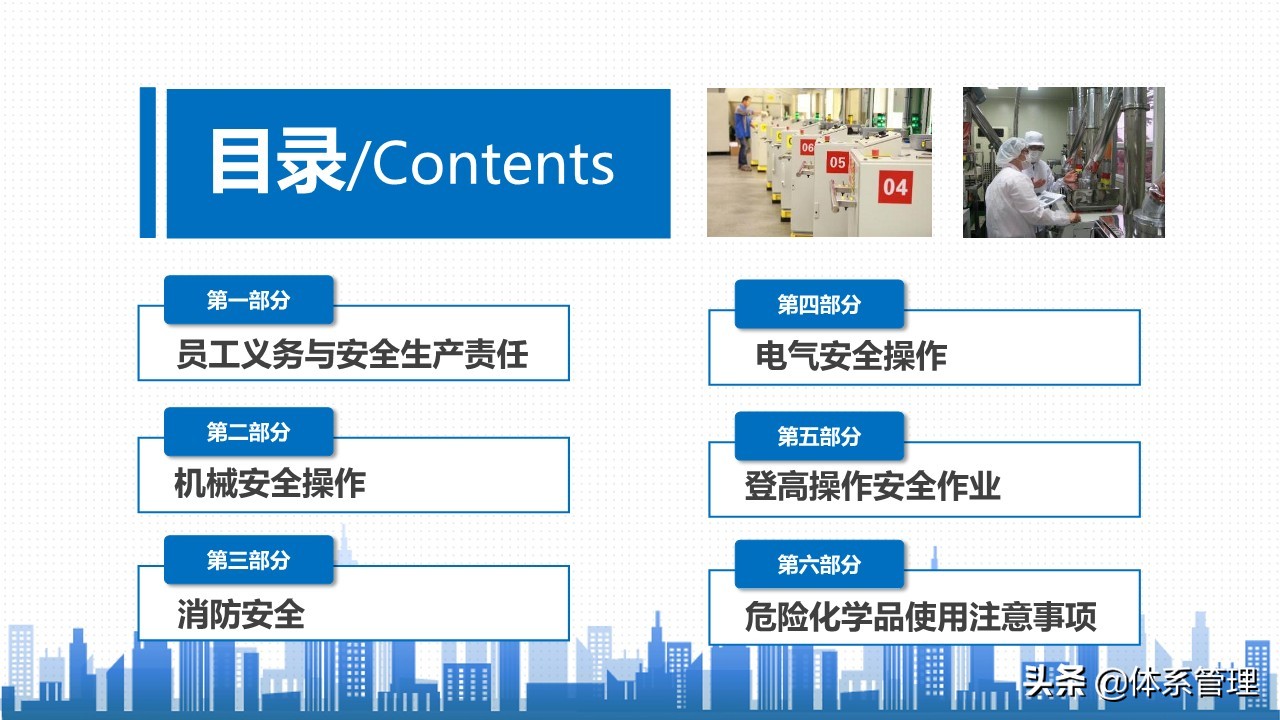 目录/Contents

06
05
04

第一部分
员工义务与安全生产责任

第二部分
机械安全操作

第三部分
消防安全

第四部分
电气安全操作

第五部分
登高操作安全作业

第六部分
危险化学品使用注意事项

头条 @体系管理